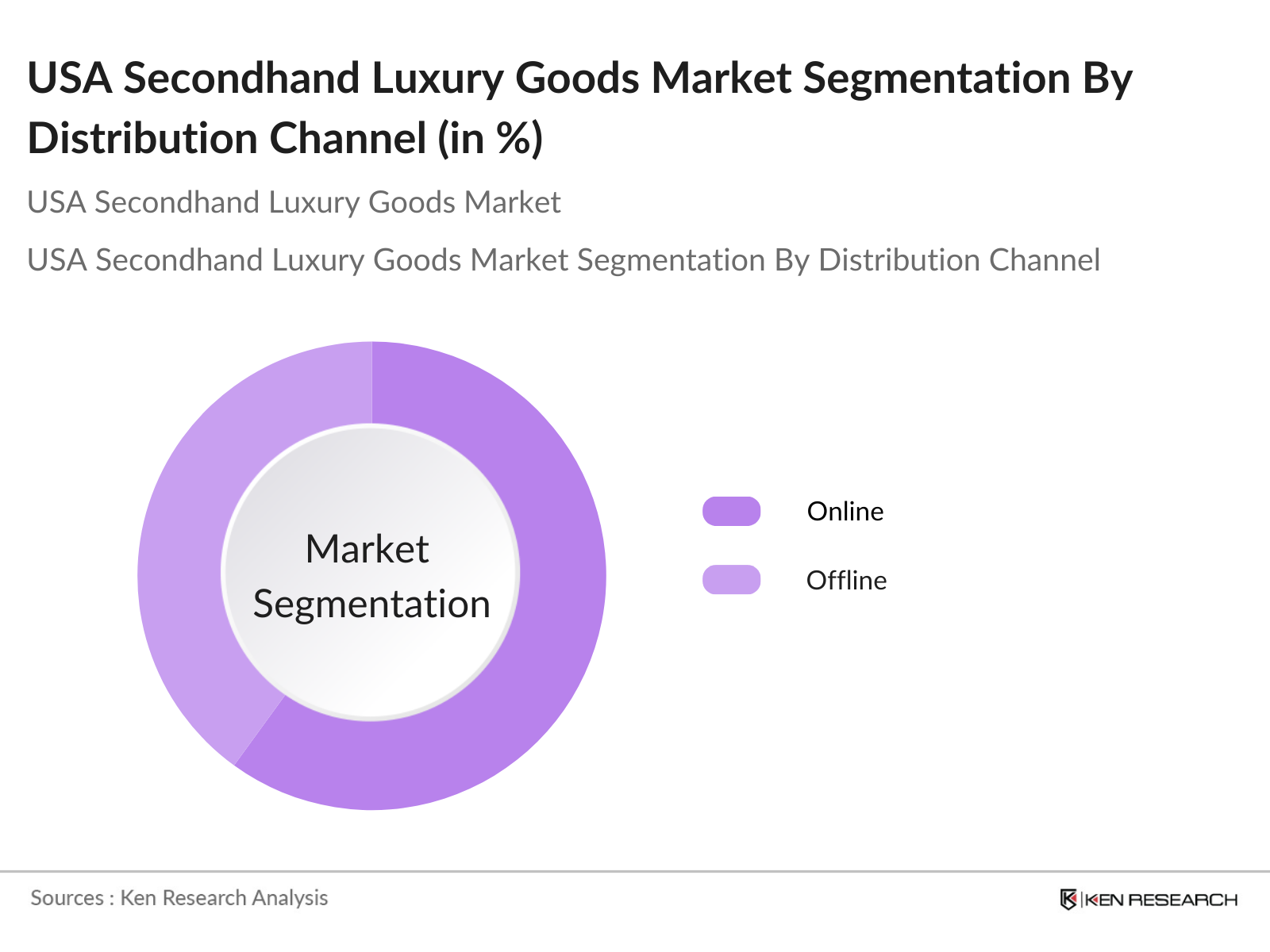 USA Secondhand Luxury Goods Market Segmentation By Distribution Channel (in %)

USA Secondhand Luxury Goods Market

USA Secondhand Luxury Goods Market Segmentation By Distribution Channel

Market Segmentation

Online

Offline

Sources : Ken Research Analysis

KEN RESEARCH